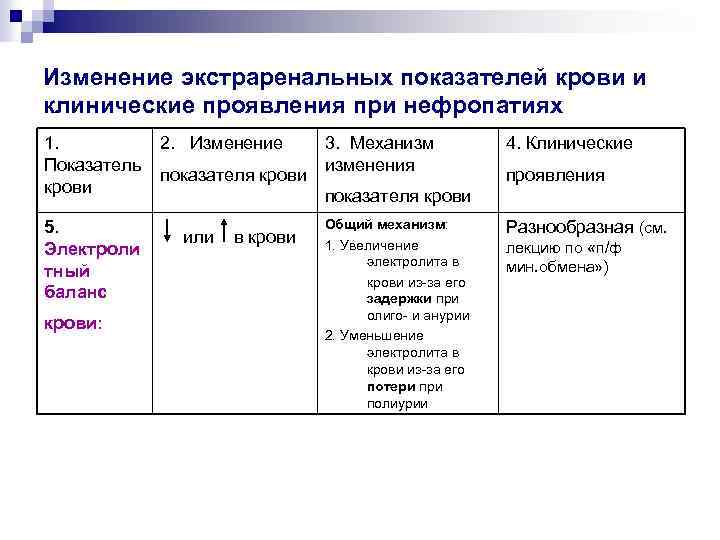 Изменение экстраренальных показателей крови и клинические проявления при нефропатиях

| 1. Показатель крови | 2. Изменение показателя крови | 3. Механизм изменения показателя крови | 4. Клинические проявления |
|---|---|---|---|
| 5. Электролитный баланс крови: | ↓ или ↑ в крови | Общий механизм: 1. Увеличение электролита в крови из-за его задержки при олиго- и анурии 2. Уменьшение электролита в крови из-за его потери при полиурии | Разнообразная (см. лекцию по «п/ф мин.обмена») |